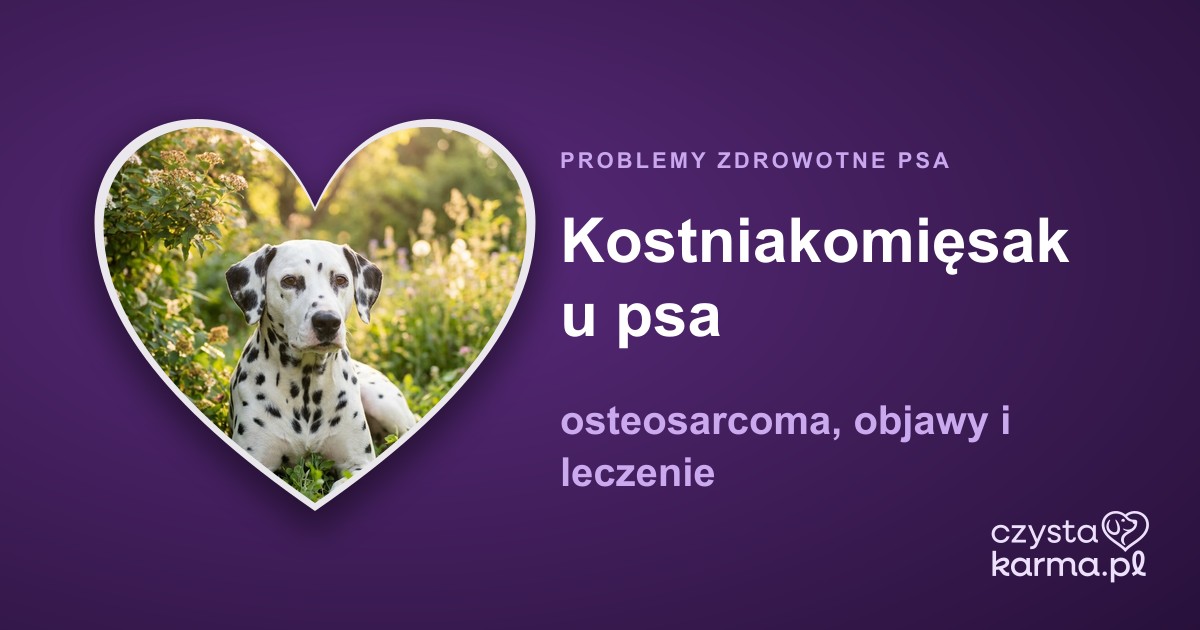 PROBLEMY ZDROWOTNE PSA

Kostniakomięsak u psa

osteosarcoma, objawy i leczenie

czysta karma.pl